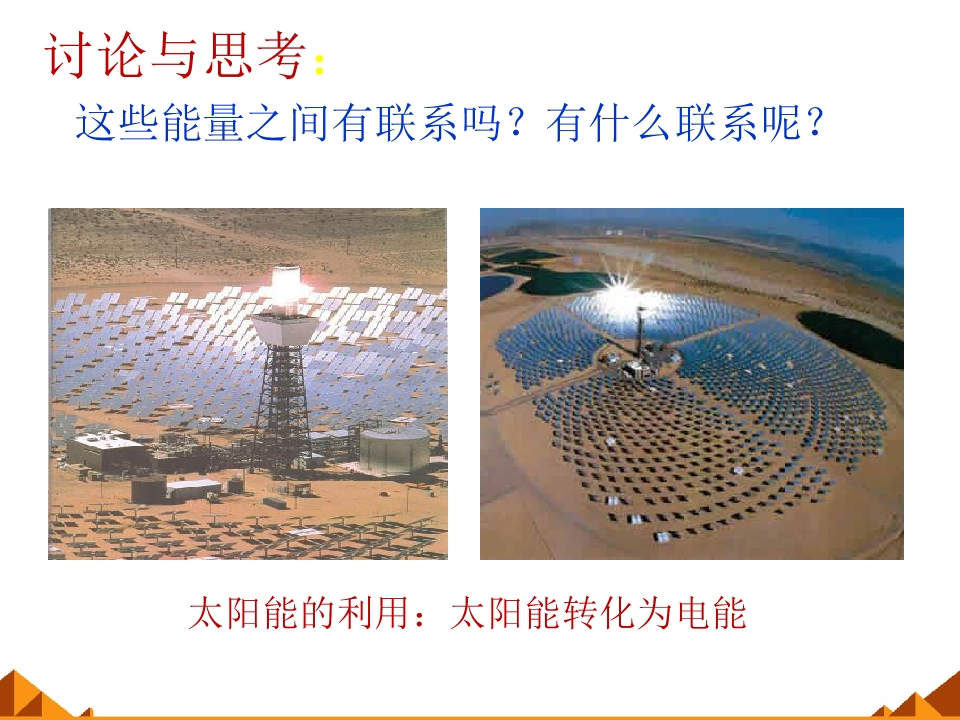 讨论与思考：

这些能量之间有联系吗？有什么联系呢？

太阳能的利用：太阳能转化为电能